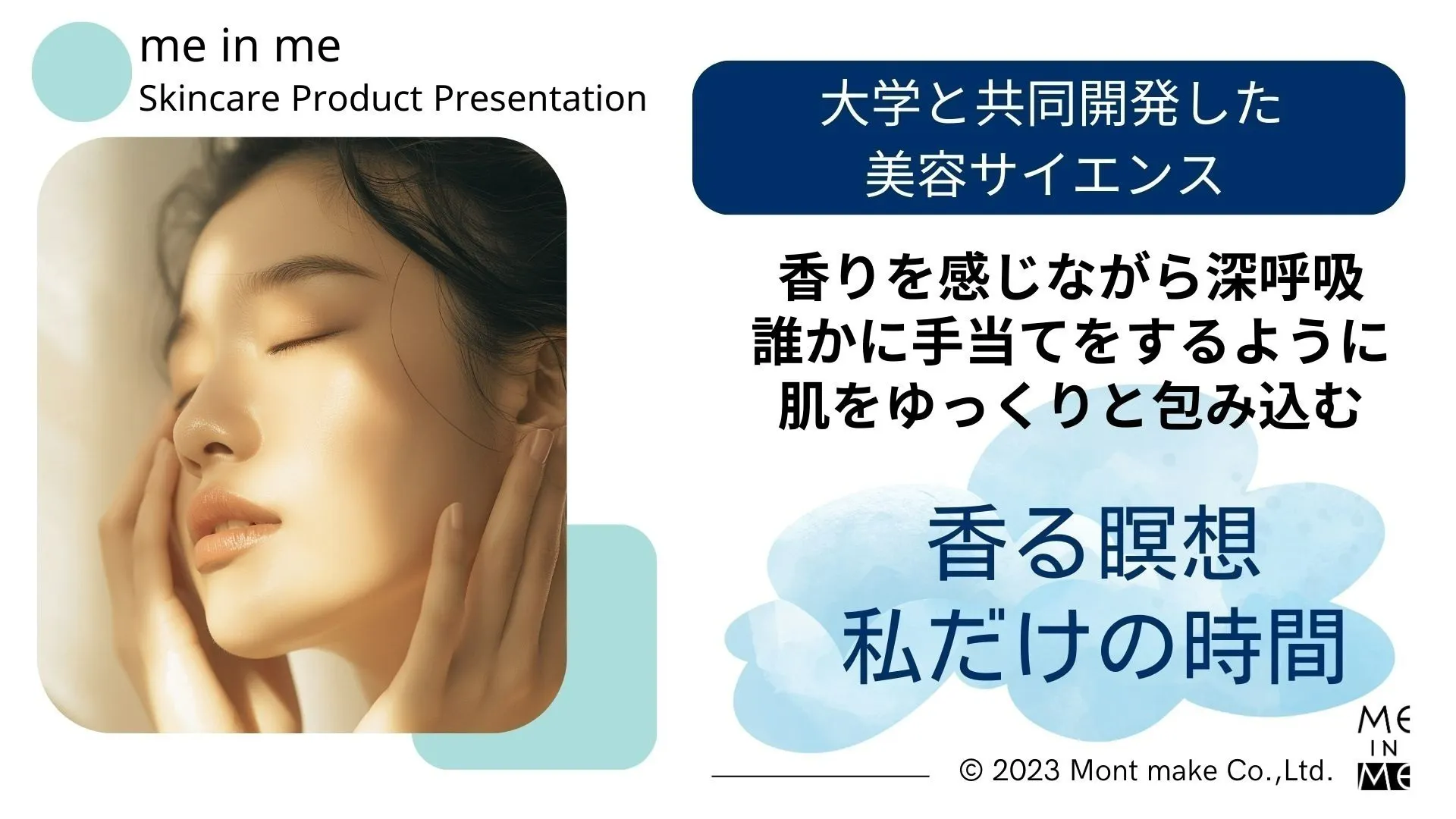 me in me
Skincare Product Presentation

大学と共同開発した
美容サイエンス

香りを感じながら深呼吸
誰かに手当てをするように
肌をゆっくりと包み込む

香る瞑想
私だけの時間

© 2023 Mont make Co.,Ltd.

ME
IN
ME